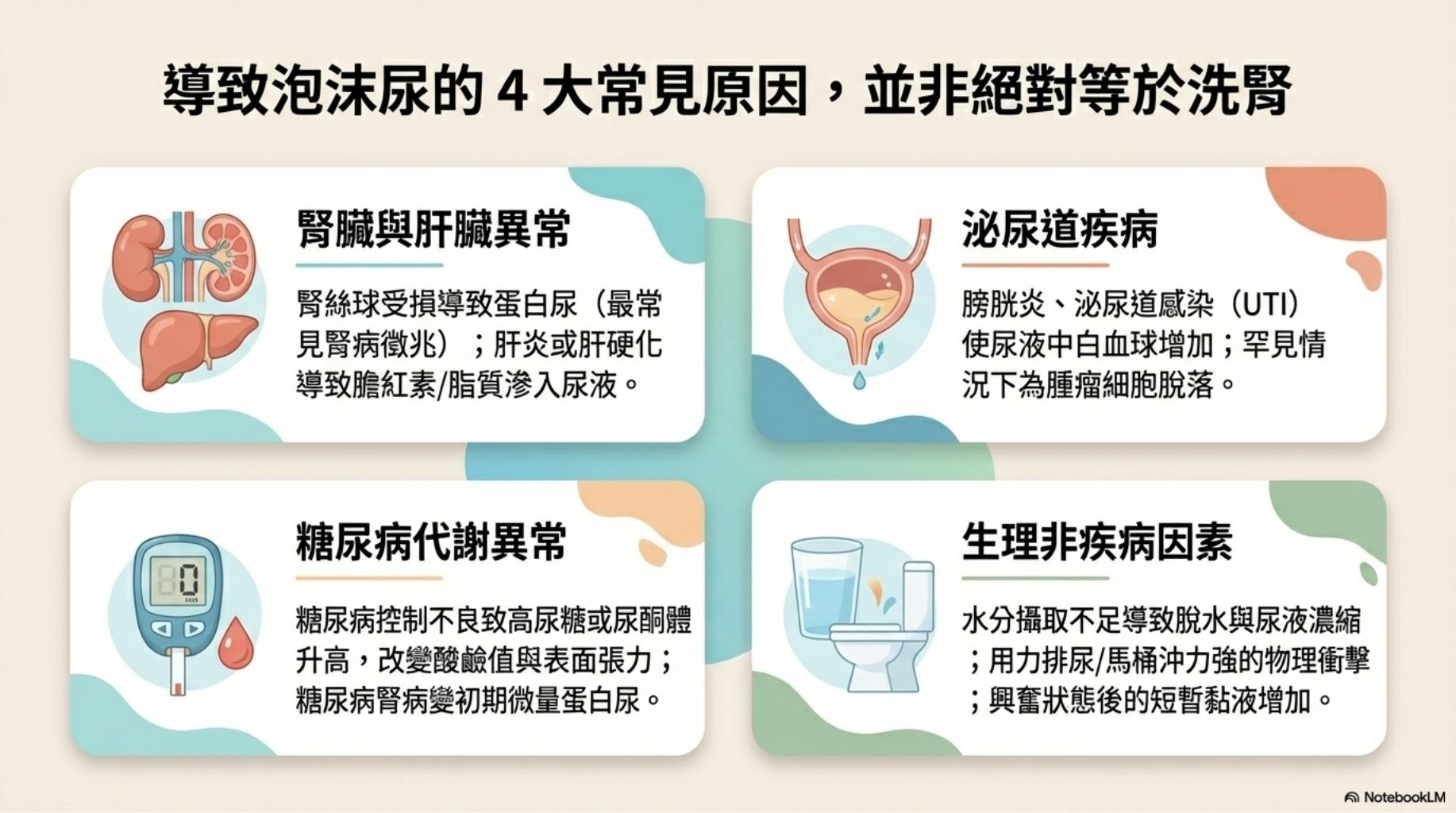 導致泡沫尿的 4 大常見原因，並非絕對等於洗腎

腎臟與肝臟異常

腎絲球受損導致蛋白尿（最常見腎病徵兆）；肝炎或肝硬化導致膽紅素/脂質滲入尿液。

泌尿道疾病

膀胱炎、泌尿道感染（UTI）使尿液中白血球增加；罕見情況下為腫瘤細胞脫落。

糖尿病代謝異常

80

糖尿病控制不良致高尿糖或尿酮體升高，改變酸鹼值與表面張力；糖尿病腎病變初期微量蛋白尿。

生理非疾病因素

水分攝取不足導致脫水與尿液濃縮；用力排尿/馬桶沖力強的物理衝擊；興奮狀態後的短暫黏液增加。

NotebookLM